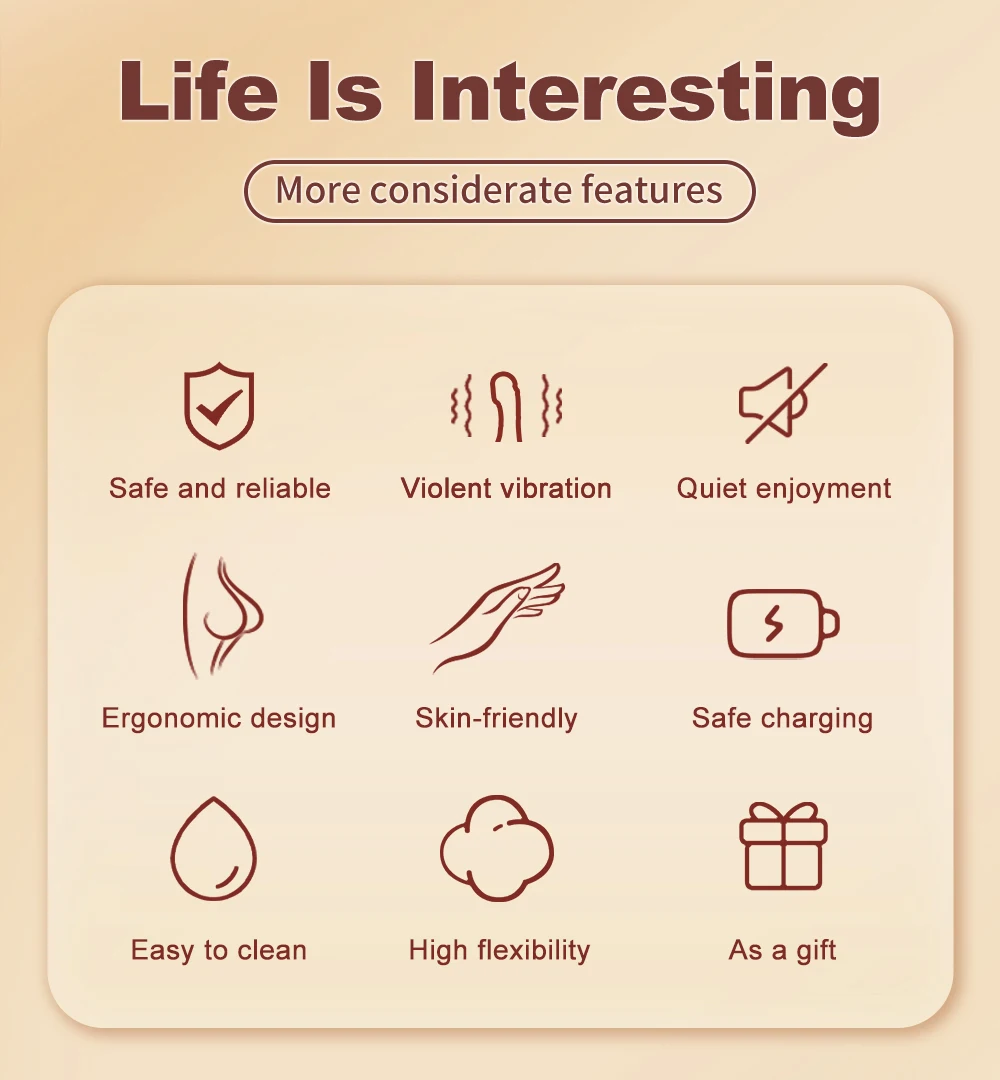 Life Is Interesting

More considerate features

Safe and reliable

Violent vibration

Quiet enjoyment

Ergonomic design

Skin-friendly

Safe charging

Easy to clean

High flexibility

As a gift